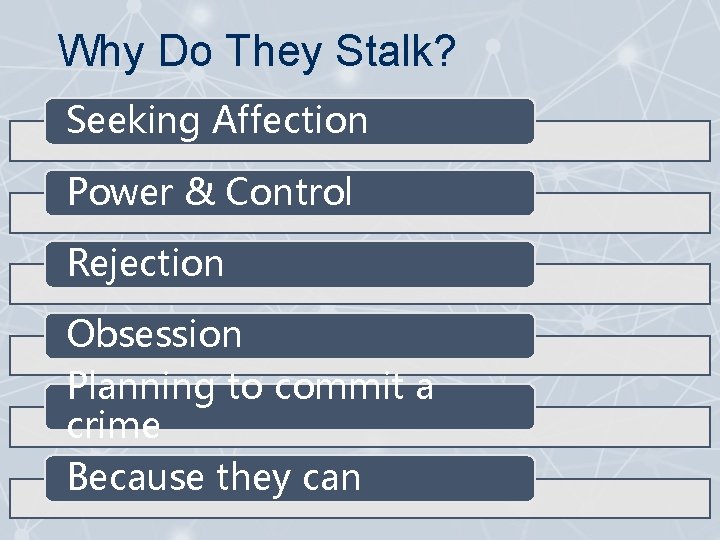 Why Do They Stalk?

Seeking Affection

Power & Control

Rejection

Obsession

Planning to commit a crime

Because they can